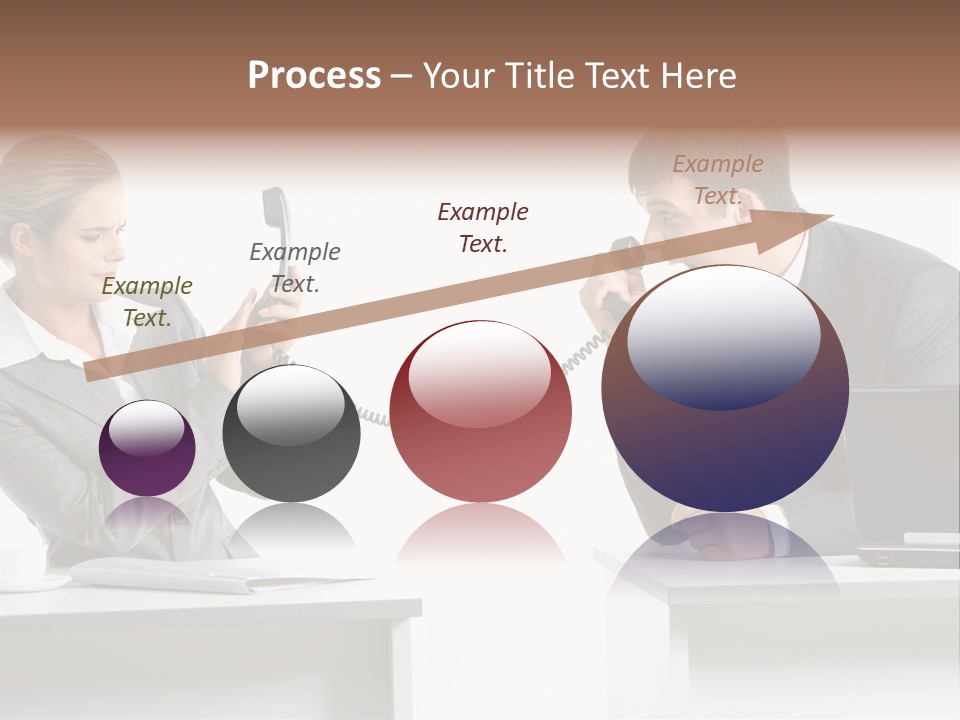 Process – Your Title Text Here

Example Text.

Example Text.

Example Text.

Example Text.